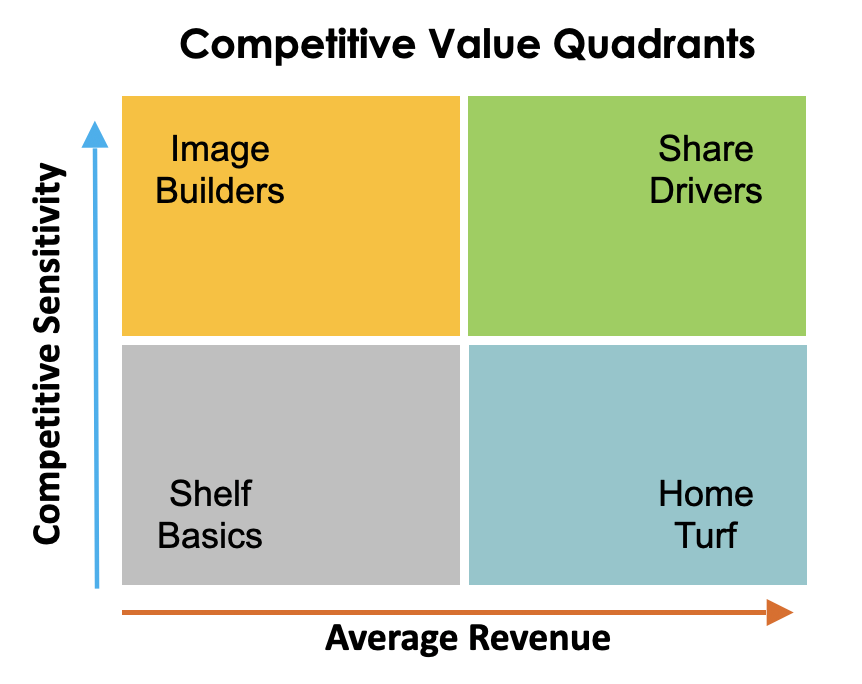 Competitive Value Quadrants

Competitive Sensitivity

Image Builders

Share Drivers

Shelf Basics

Home Turf

Average Revenue